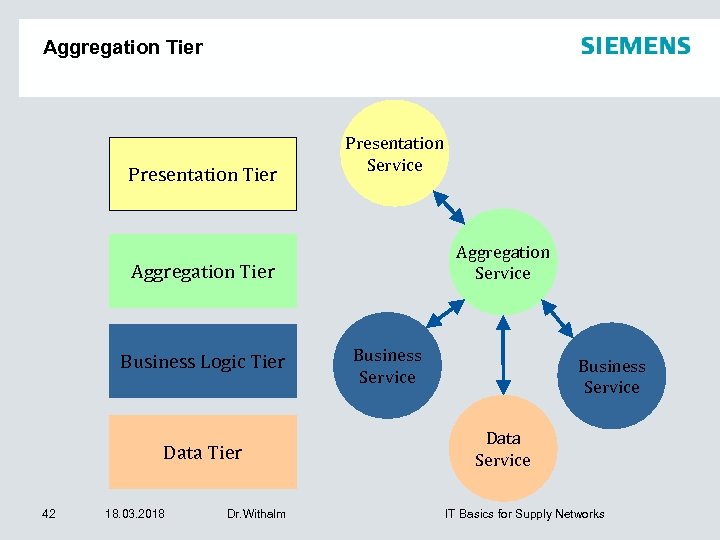 Aggregation Tier

SIEMENS

Presentation Tier

Aggregation Tier

Business Logic Tier

Data Tier

Presentation Service

Aggregation Service

Business Service

Business Service

Data Service

42 18.03.2018 Dr.Withalm IT Basics for Supply Networks